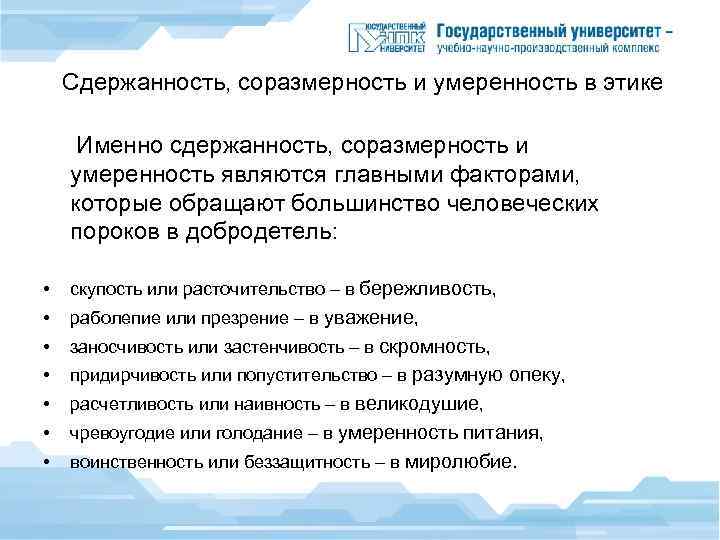 ГОСУДАРСТВЕННЫЙ УНПК УНИВЕРСИТЕТ
Государственный университет – учебно-научно-производственный комплекс

Сдержанность, соразмерность и умеренность в этике

Именно сдержанность, соразмерность и умеренность являются главными факторами, которые обращают большинство человеческих пороков в добродетель:

• скупость или расточительство – в бережливость,
• раболепие или презрение – в уважение,
• заносчивость или застенчивость – в скромность,
• придирчивость или попустительство – в разумную опеку,
• расчетливость или наивность – в великодушие,
• чревоугодие или голодание – в умеренность питания,
• воинственность или беззащитность – в миролюбие.